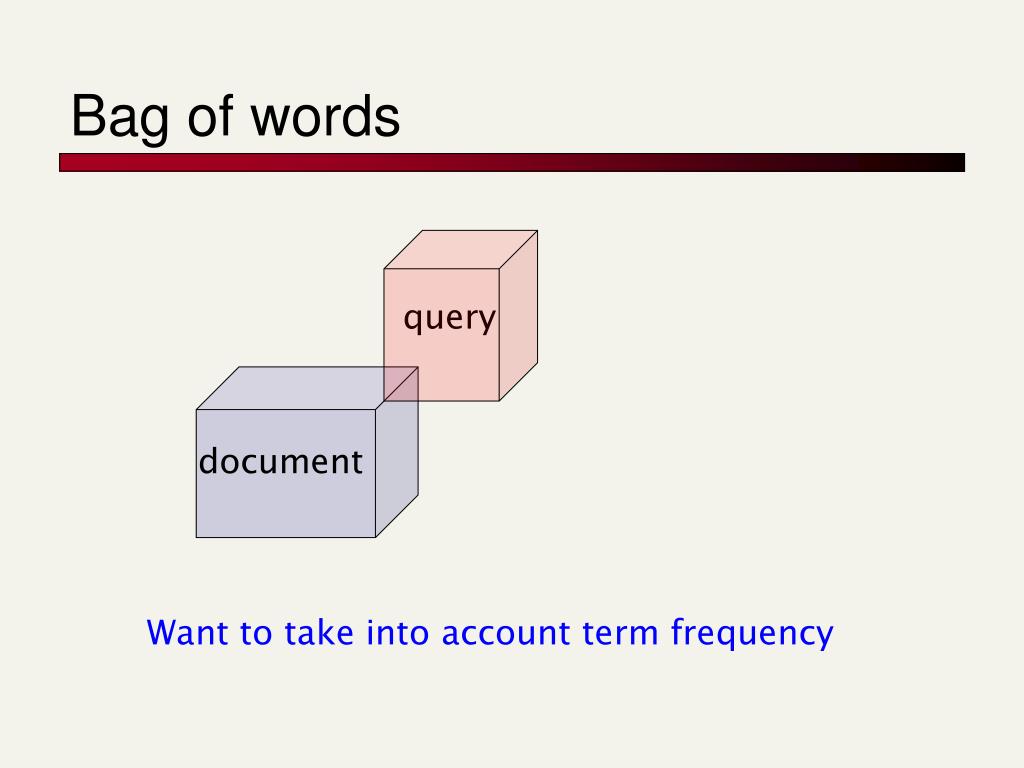 Bag of words

query

document

Want to take into account term frequency